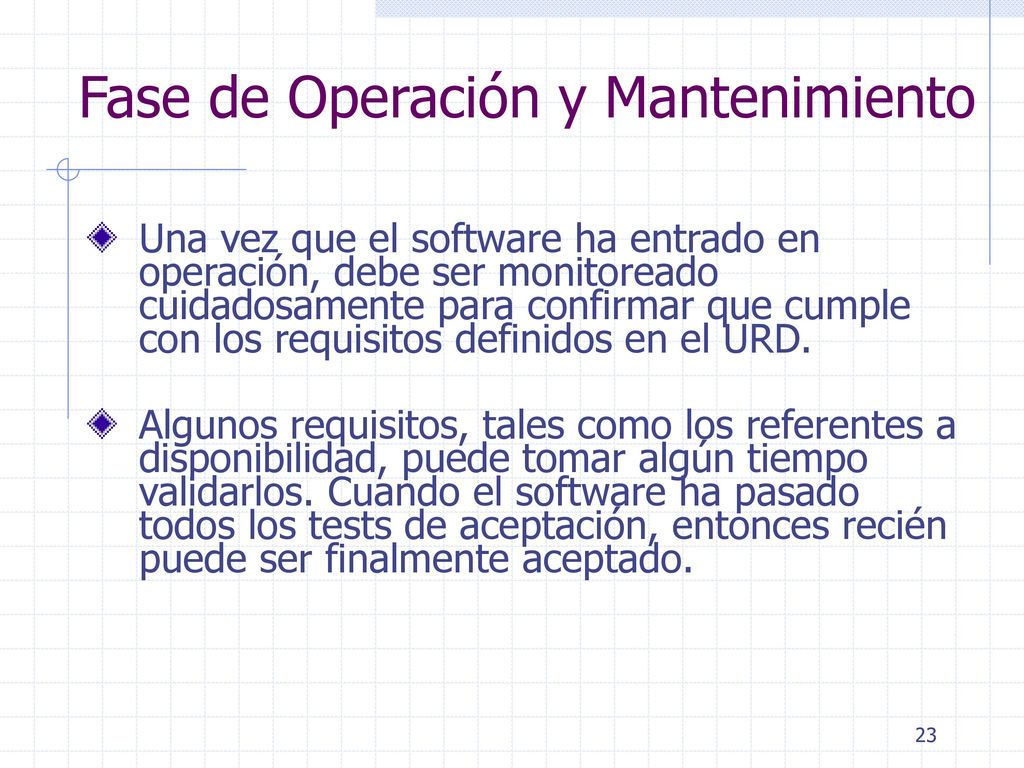 Fase de Operación y Mantenimiento

Una vez que el software ha entrado en operación, debe ser monitoreado cuidadosamente para confirmar que cumple con los requisitos definidos en el URD.

Algunos requisitos, tales como los referentes a disponibilidad, puede tomar algún tiempo validarlos. Cuando el software ha pasado todos los tests de aceptación, entonces recién puede ser finalmente aceptado.

23